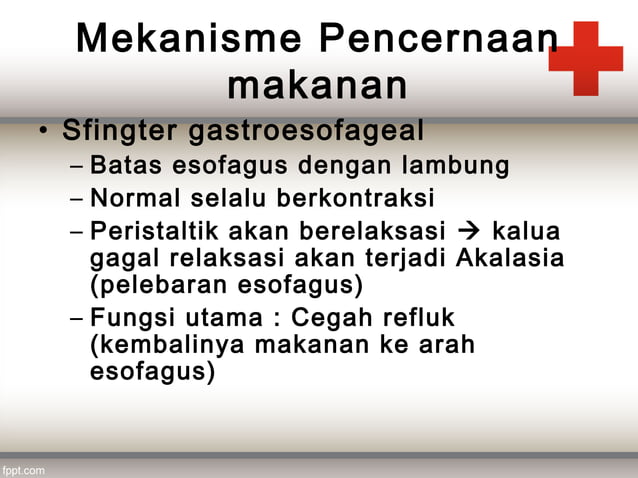 Mekanisme Pencernaan makanan

• Sfingter gastroesofageal
– Batas esofagus dengan lambung
– Normal selalu berkontraksi
– Peristaltik akan berelaksasi → kalua gagal relaksasi akan terjadi Akalasia (pelebaran esofagus)
– Fungsi utama : Cegah refluk (kembalinya makanan ke arah esofagus)

fppt.com